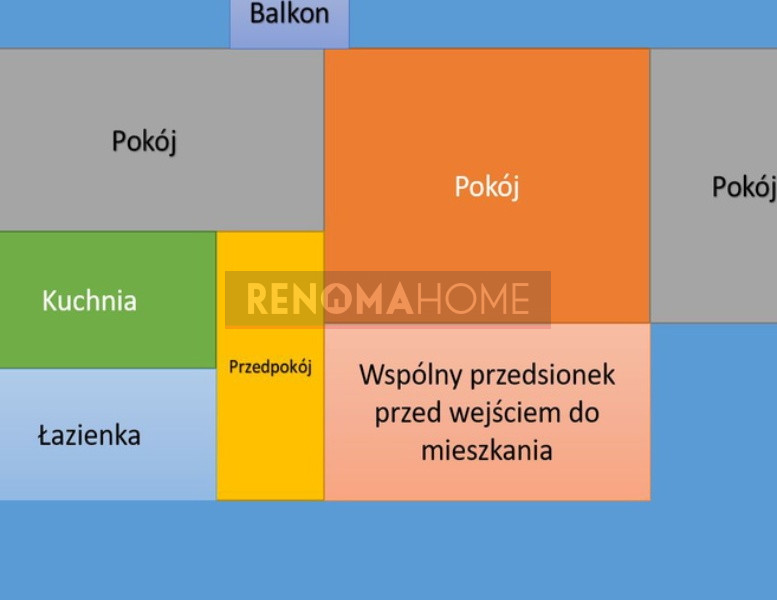 Balkon

Pokój

Pokój

Pokój

Kuchnia

RENOMAHOME

Przedpokój

Wspólny przedsionek przed wejściem do mieszkania

Łazienka